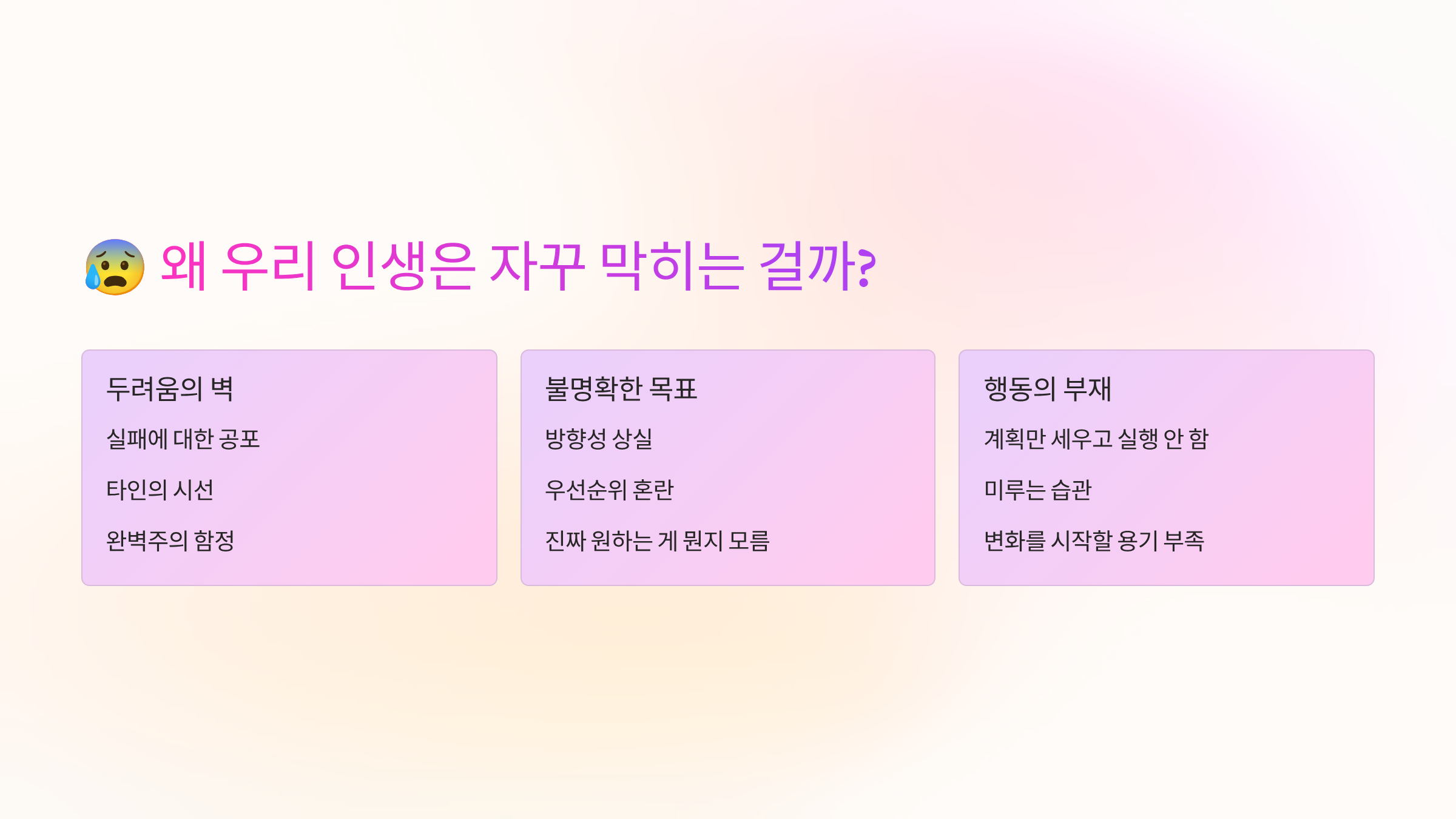 😰 왜 우리 인생은 자꾸 막히는 걸까?

두려움의 벽

실패에 대한 공포

타인의 시선

완벽주의 함정

불명확한 목표

방향성 상실

우선순위 혼란

진짜 원하는 게 뭔지 모름

행동의 부재

계획만 세우고 실행 안 함

미루는 습관

변화를 시작할 용기 부족